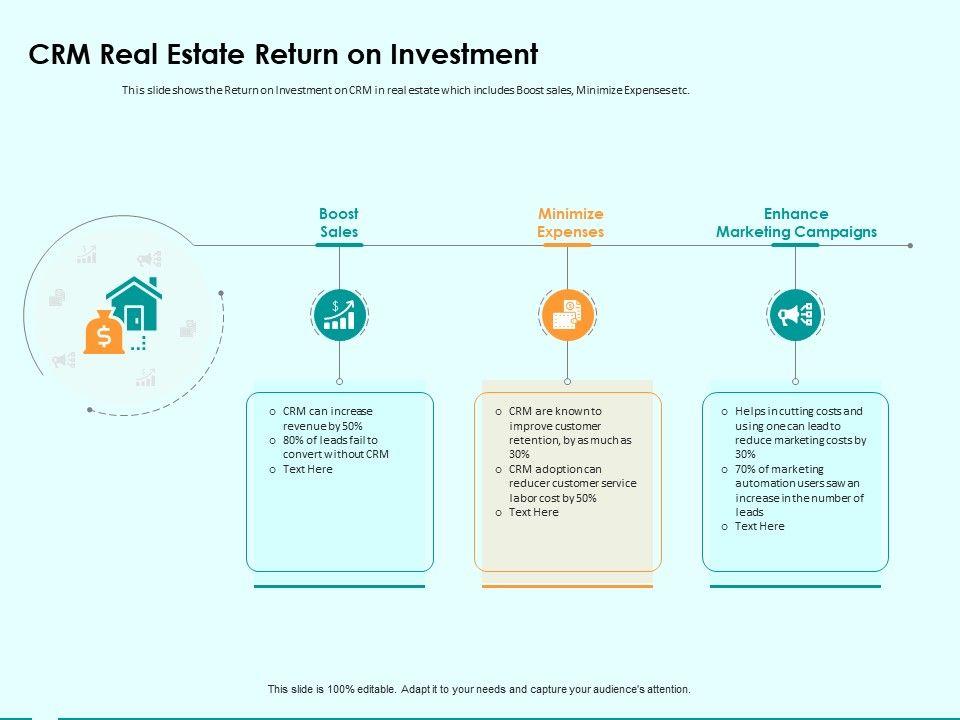 CRM Real Estate Return on Investment

This slide shows the Return on Investment on CRM in real estate which includes Boost sales, Minimize Expenses etc.

Boost Sales

Minimize Expenses

Enhance Marketing Campaigns

o CRM can increase revenue by 50%
o 80% of leads fail to convert without CRM
o Text Here

o CRM are known to improve customer retention, by as much as 30%
o CRM adoption can reducer customer service labor cost by 50%
o Text Here

o Helps in cutting costs and using one can lead to reduce marketing costs by 30%
o 70% of marketing automation users saw an increase in the number of leads
o Text Here

This slide is 100% editable. Adapt it to your needs and capture your audience's attention.